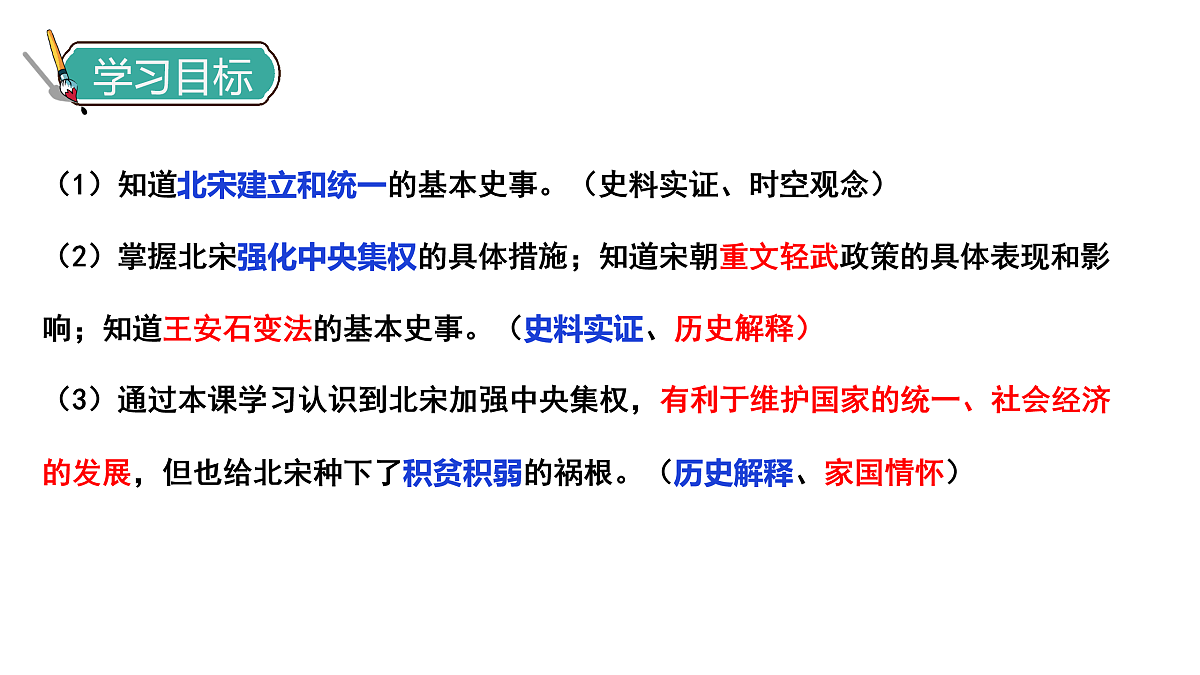 学习目标

（1）知道北宋建立和统一的基本史事。（史料实证、时空观念）

（2）掌握北宋强化中央集权的具体措施；知道宋朝重文轻武政策的具体表现和影响；知道王安石变法的基本史事。（史料实证、历史解释）

（3）通过本课学习认识到北宋加强中央集权，有利于维护国家的统一、社会经济的发展，但也给北宋种下了积贫积弱的祸根。（历史解释、家国情怀）